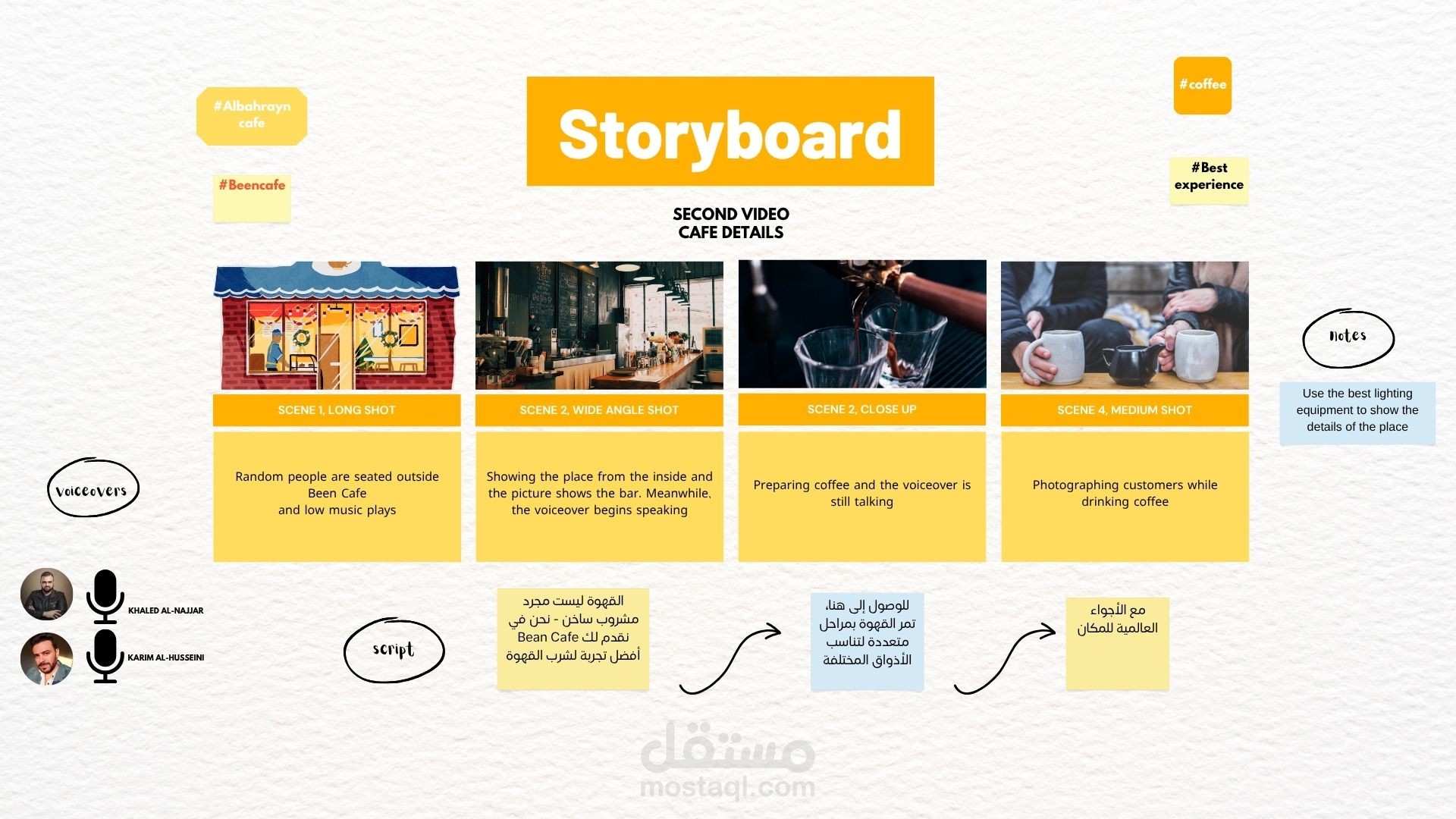 #Albahrayn cafe

#Beencafe

Storyboard

#coffee

#Best experience

SECOND VIDEO
CAFE DETAILS

SCENE 1, LONG SHOT

Random people are seated outside Been Cafe and low music plays

SCENE 2, WIDE ANGLE SHOT

Showing the place from the inside and the picture shows the bar. Meanwhile, the voiceover begins speaking

SCENE 2, CLOSE UP

Preparing coffee and the voiceover is still talking

SCENE 4, MEDIUM SHOT

Photographing customers while drinking coffee

notes

Use the best lighting equipment to show the details of the place

voiceovers

KHALED AL-NAJJAR

KARIM AL-HUSSEINI

script

القهوة ليست مجرد مشروب ساخن - نحن في Bean Cafe نقدم لك أفضل تجربة لشرب القهوة

للوصول إلى هنا، تمر القهوة بمراحل متعددة لتناسب الأذواق المختلفة

مع الأجواء العالمية للمكان

مستقل
mostaql.com